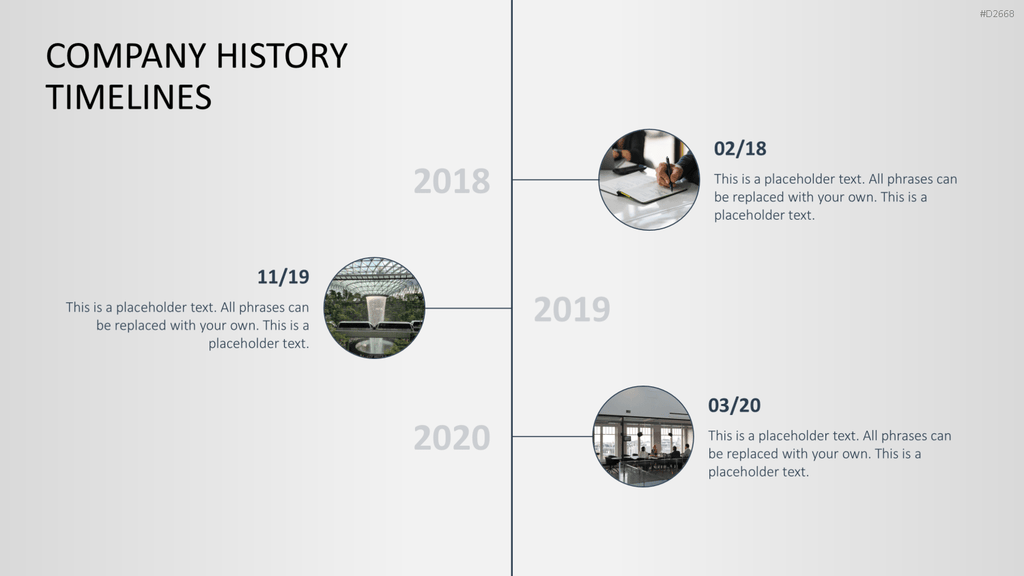 #D2668

COMPANY HISTORY TIMELINES

2018

02/18

This is a placeholder text. All phrases can be replaced with your own. This is a placeholder text.

11/19

This is a placeholder text. All phrases can be replaced with your own. This is a placeholder text.

2019

2020

03/20

This is a placeholder text. All phrases can be replaced with your own. This is a placeholder text.